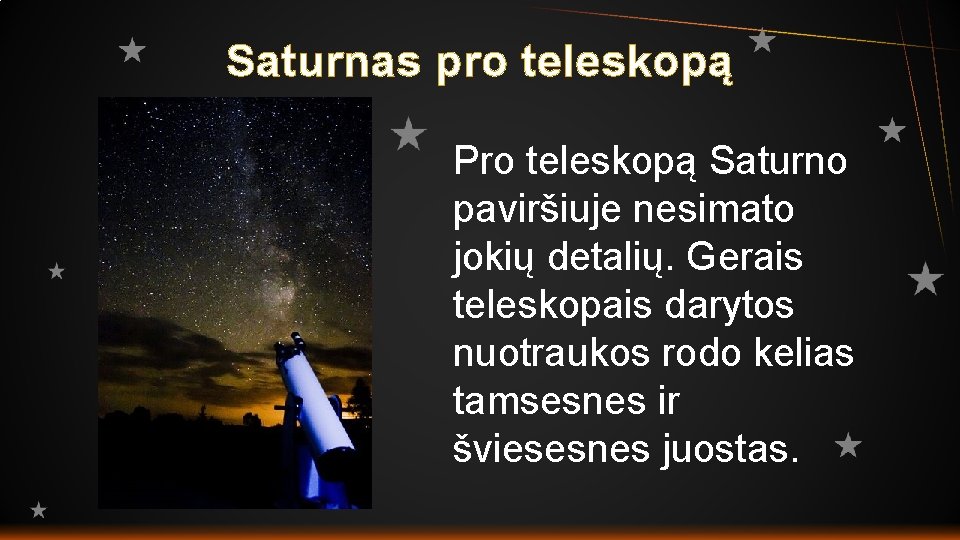 Saturnas pro teleskopą

Pro teleskopą Saturno paviršiuje nesimato jokių detalių. Gerais teleskopais darytos nuotraukos rodo kelias tamsesnes ir šviesesnes juostas.